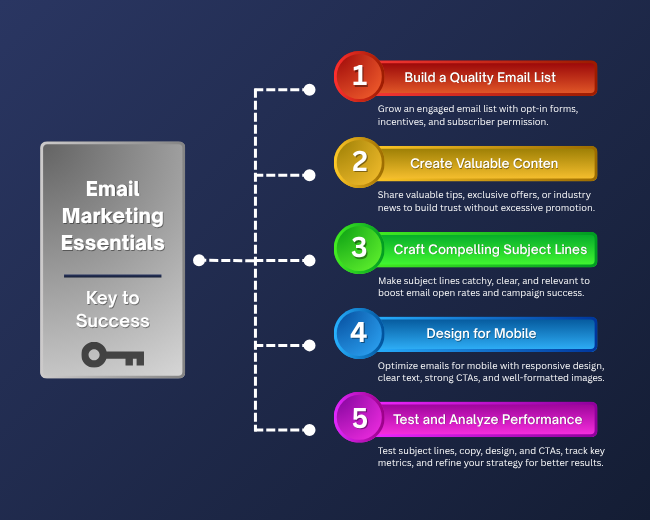 Email Marketing Essentials

Key to Success

1 Build a Quality Email List

Grow an engaged email list with opt-in forms, incentives, and subscriber permission.

2 Create Valuable Conten

Share valuable tips, exclusive offers, or industry news to build trust without excessive promotion.

3 Craft Compelling Subject Lines

Make subject lines catchy, clear, and relevant to boost email open rates and campaign success.

4 Design for Mobile

Optimize emails for mobile with responsive design, clear text, strong CTAs, and well-formatted images.

5 Test and Analyze Performance

Test subject lines, copy, design, and CTAs, track key metrics, and refine your strategy for better results.